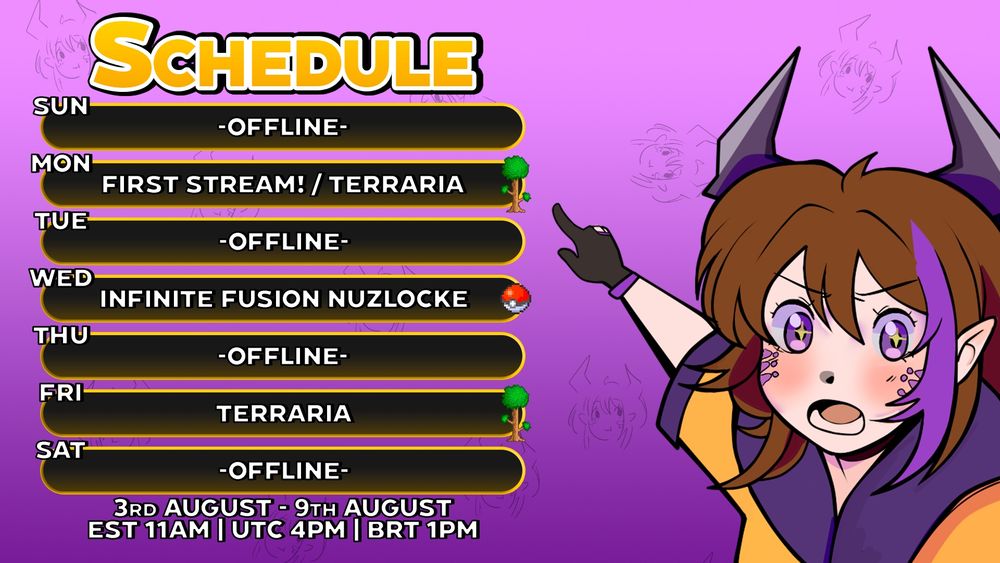 SCHEDULE

SUN
-OFFLINE-

MON
FIRST STREAM! / TERRARIA

TUE
-OFFLINE-

WED
INFINITE FUSION NUZLOCKE

THU
-OFFLINE-

FRI
TERRARIA

SAT
-OFFLINE-

3RD AUGUST - 9TH AUGUST
EST 11AM | UTC 4PM | BRT 1PM